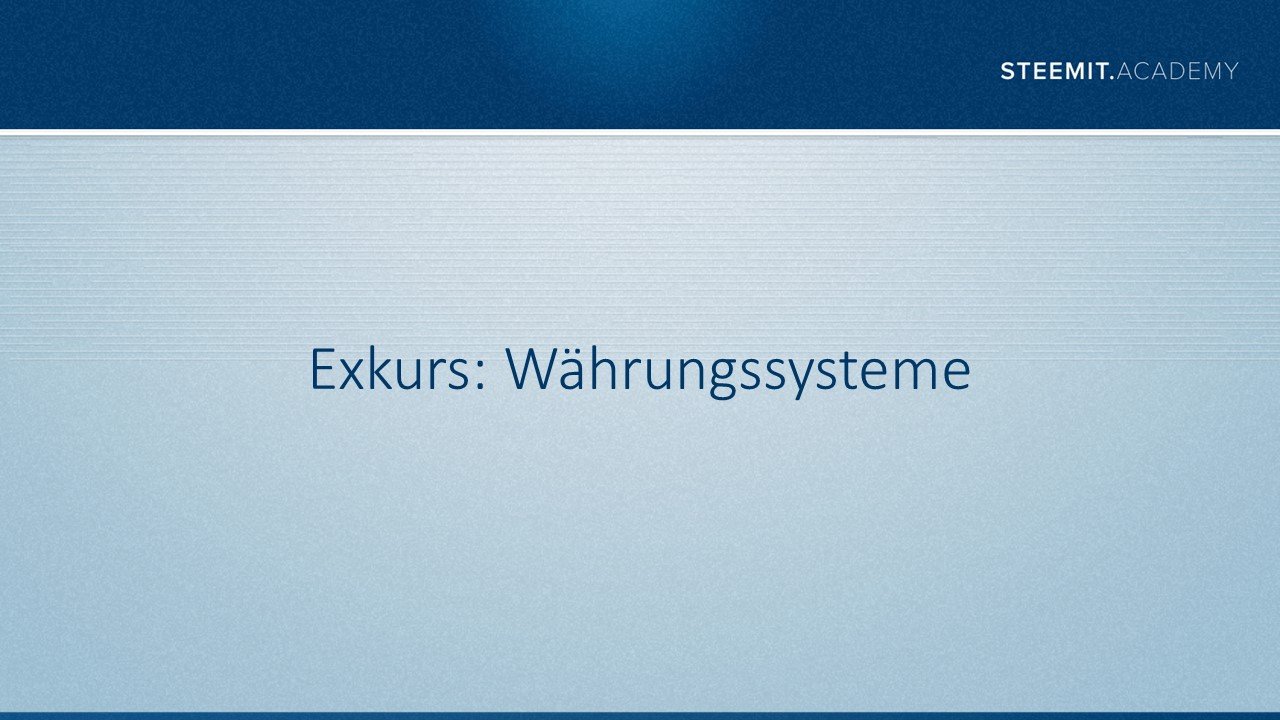 STEEMIT.ACADEMY

Exkurs: Währungssysteme